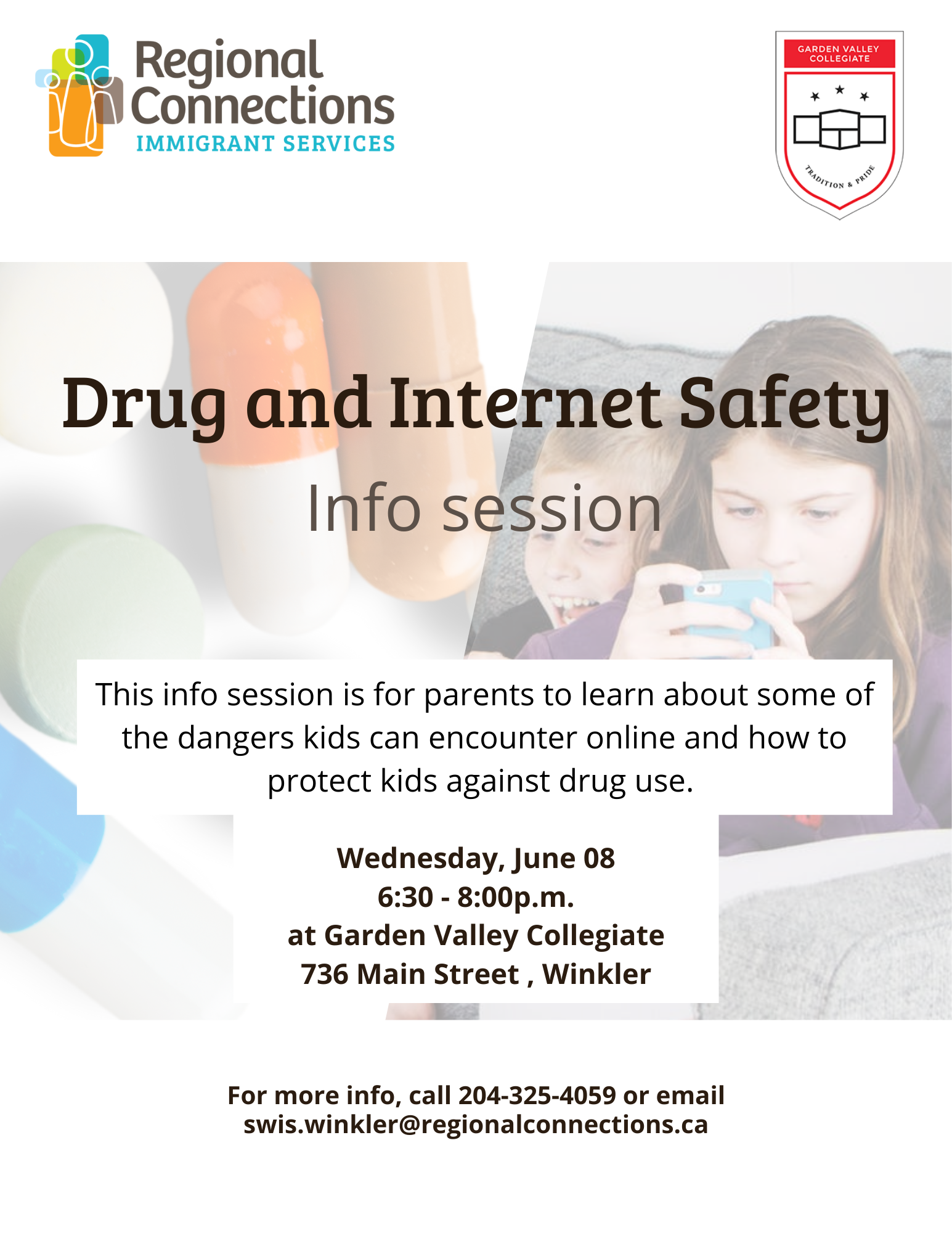 Regional Connections
IMMIGRANT SERVICES

GARDEN VALLEY COLLEGIATE
TRADITION & PRIDE

Drug and Internet Safety
Info session

This info session is for parents to learn about some of the dangers kids can encounter online and how to protect kids against drug use.

Wednesday, June 08
6:30 - 8:00p.m.
at Garden Valley Collegiate
736 Main Street , Winkler

For more info, call 204-325-4059 or email swis.winkler@regionalconnections.ca